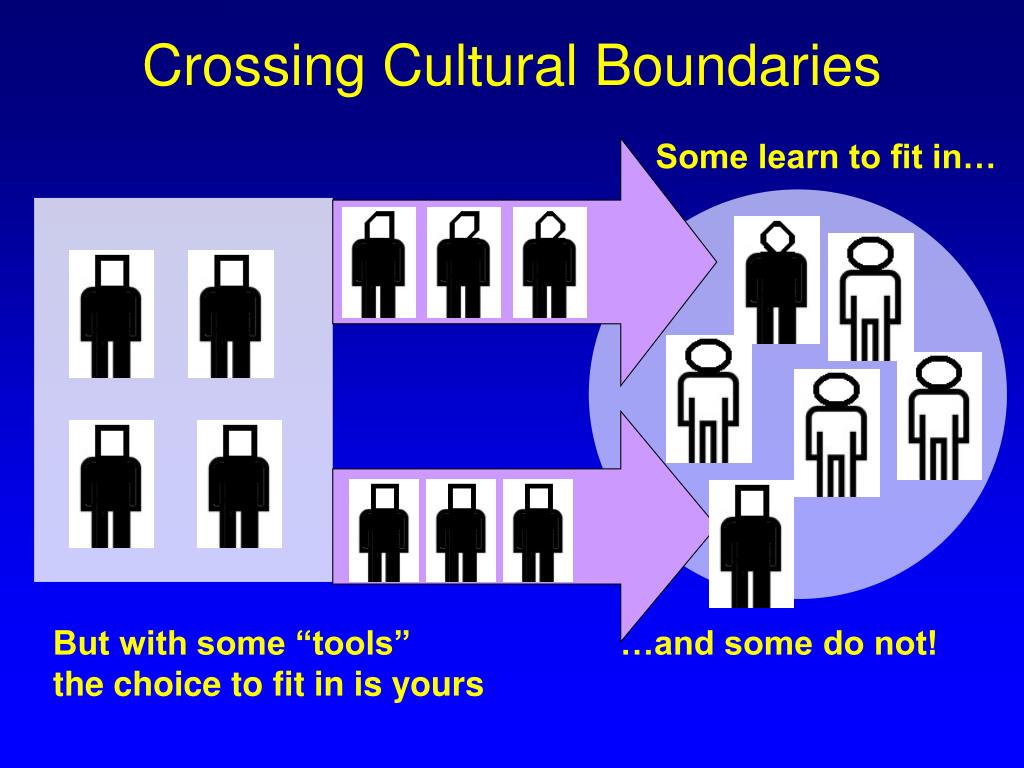 Crossing Cultural Boundaries

Some learn to fit in…

But with some “tools” the choice to fit in is yours

…and some do not!